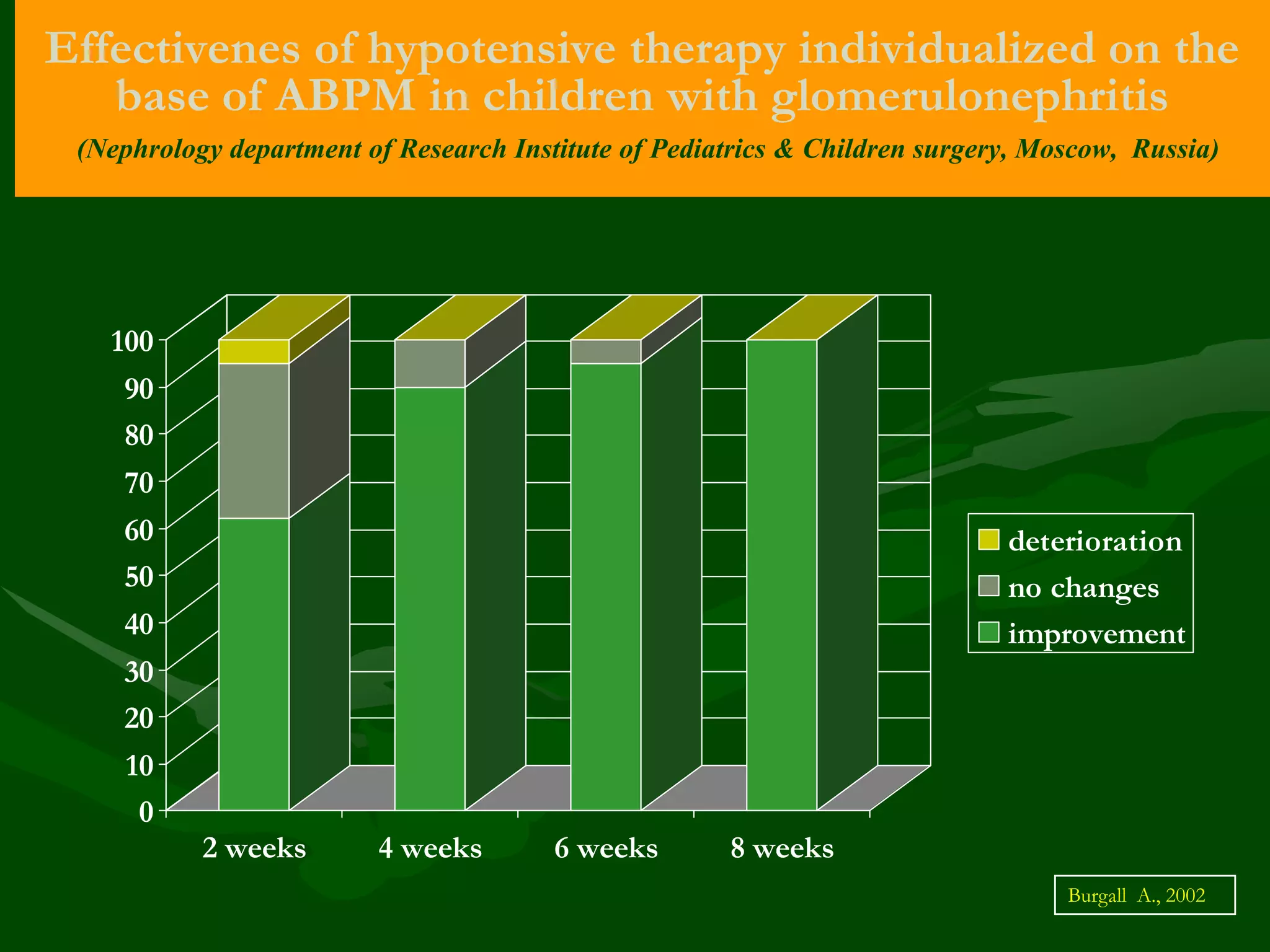 Effectivenes of hypotensive therapy individualized on the base of ABPM in children with glomerulonephritis

(Nephrology department of Research Institute of Pediatrics & Children surgery, Moscow, Russia)

100
90
80
70
60
50
40
30
20
10
0

2 weeks
4 weeks
6 weeks
8 weeks

deterioration
no changes
improvement

Burgall A., 2002